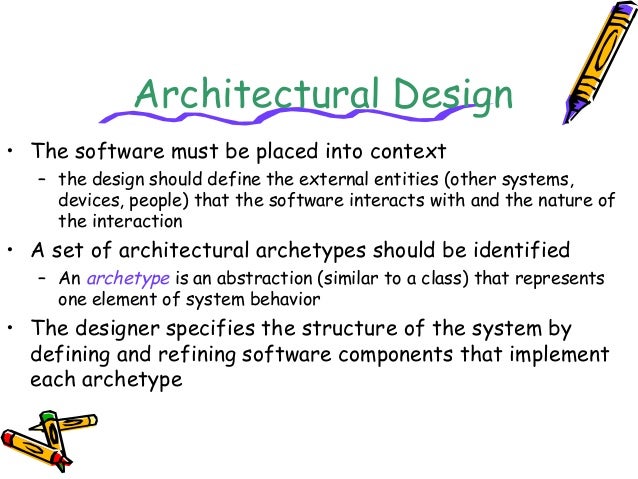 Architectural Design

• The software must be placed into context
  – the design should define the external entities (other systems, devices, people) that the software interacts with and the nature of the interaction
• A set of architectural archetypes should be identified
  – An archetype is an abstraction (similar to a class) that represents one element of system behavior
• The designer specifies the structure of the system by defining and refining software components that implement each archetype